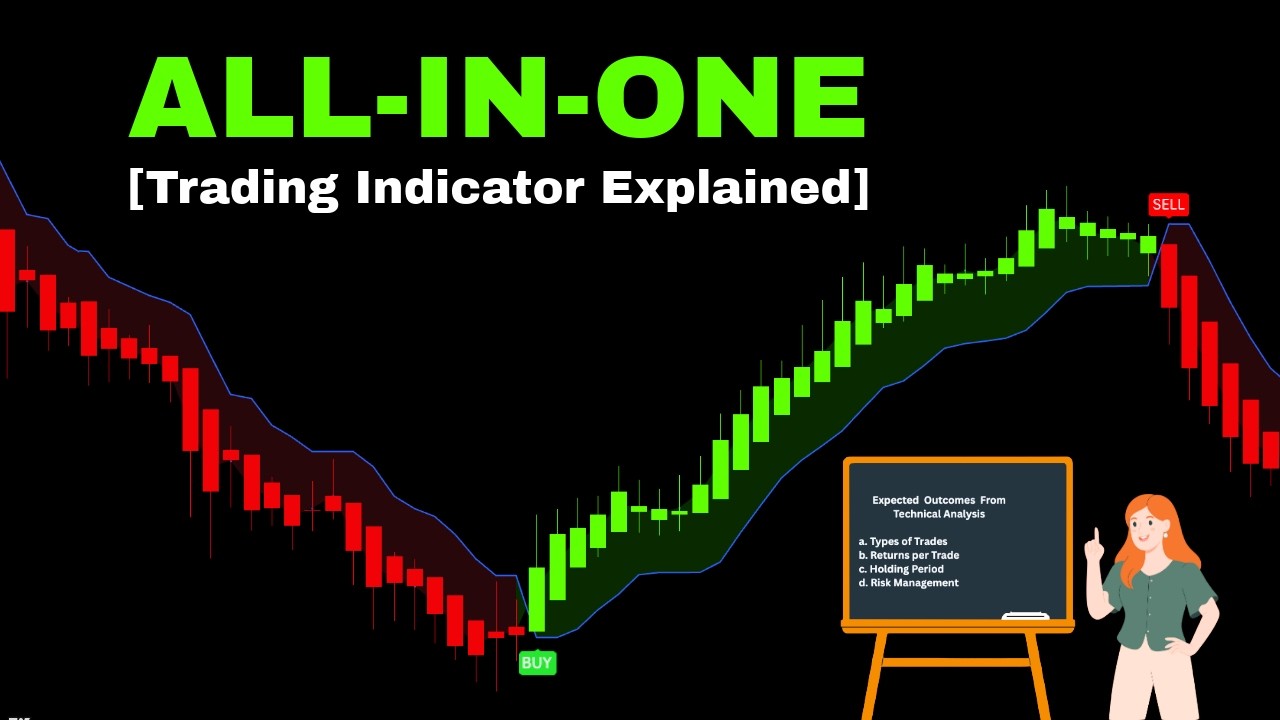 ALL-IN-ONE

[Trading Indicator Explained]

SELL

BUY

Expected Outcomes From Technical Analysis

a. Types of Trades
b. Returns per Trade
c. Holding Period
d. Risk Management